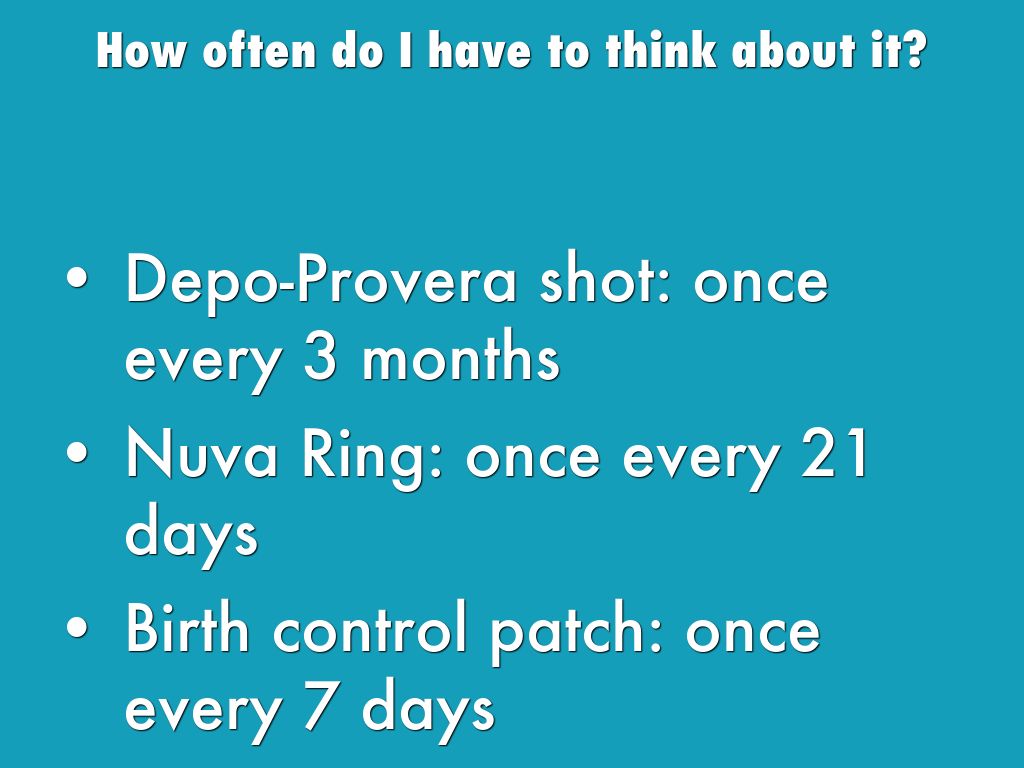 How often do I have to think about it?

• Depo-Provera shot: once every 3 months
• Nuva Ring: once every 21 days
• Birth control patch: once every 7 days